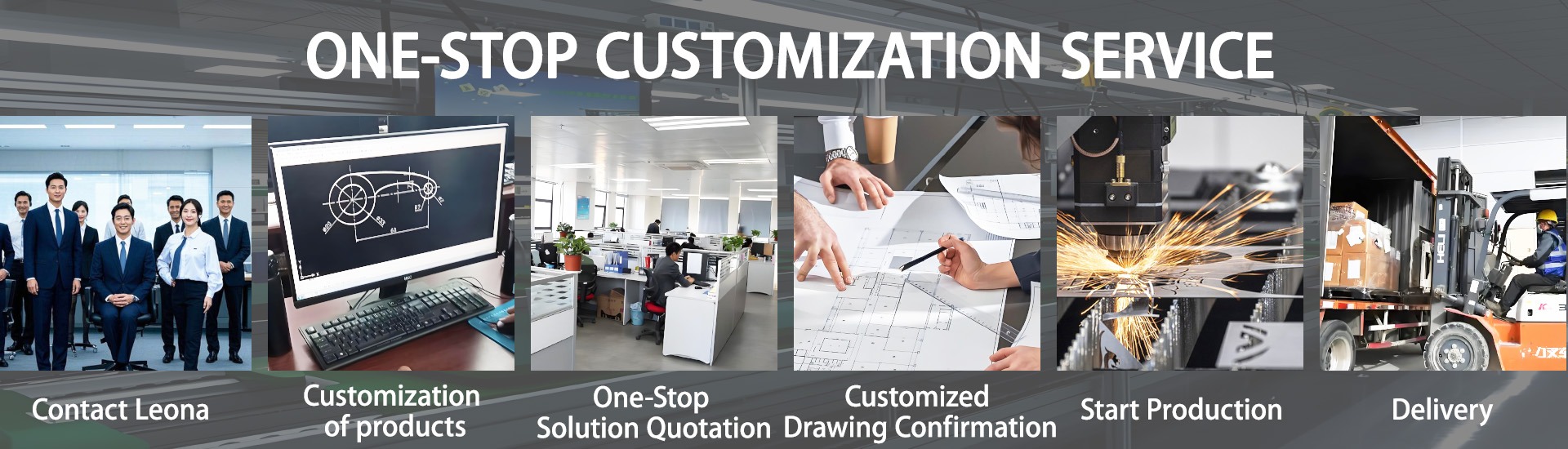 ONE-STOP CUSTOMIZATION SERVICE

Contact Leona

Customization of products

One-Stop Solution Quotation

Customized Drawing Confirmation

Start Production

Delivery